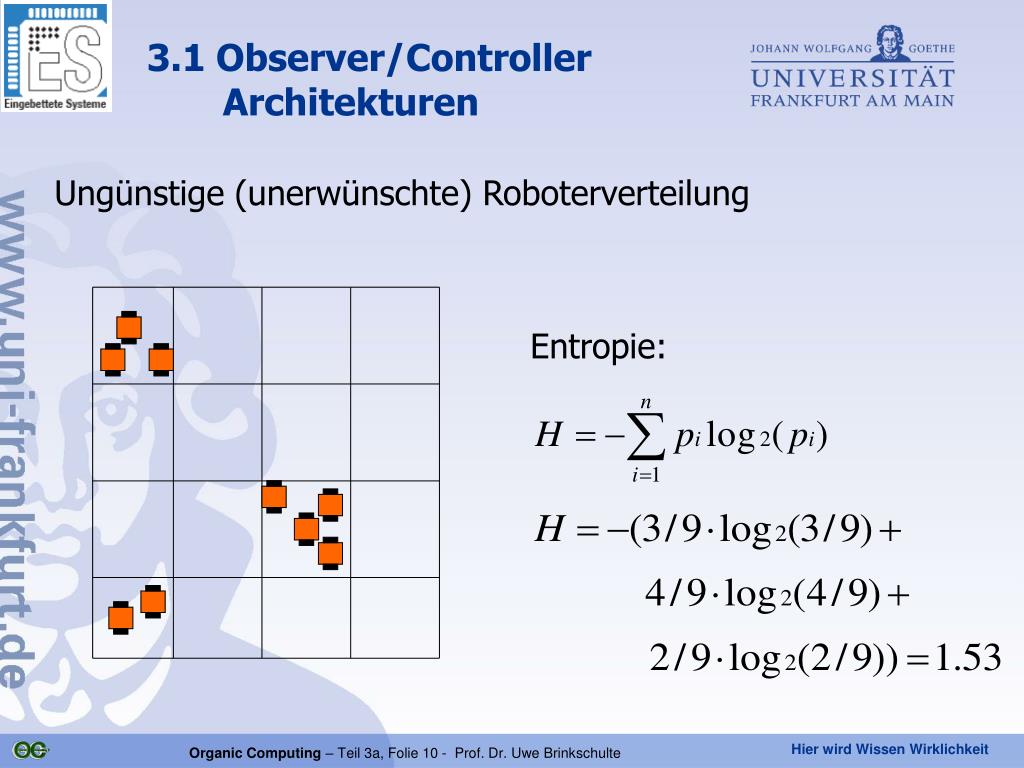 ES
Eingebettete Systeme

3.1 Observer/Controller Architekturen

JOHANN WOLFGANG GOETHE
UNIVERSITÄT
FRANKFURT AM MAIN

www.uni-frankfurt.de

Ungünstige (unerwünschte) Roboterverteilung

Entropie:

$H = -\sum_{i=1}^{n} p_i \log_2(p_i)$

$H = -(3/9 \cdot \log_2(3/9) +$
$4/9 \cdot \log_2(4/9) +$
$2/9 \cdot \log_2(2/9)) = 1.53$

OC

Organic Computing – Teil 3a, Folie 10 - Prof. Dr. Uwe Brinkschulte

Hier wird Wissen Wirklichkeit